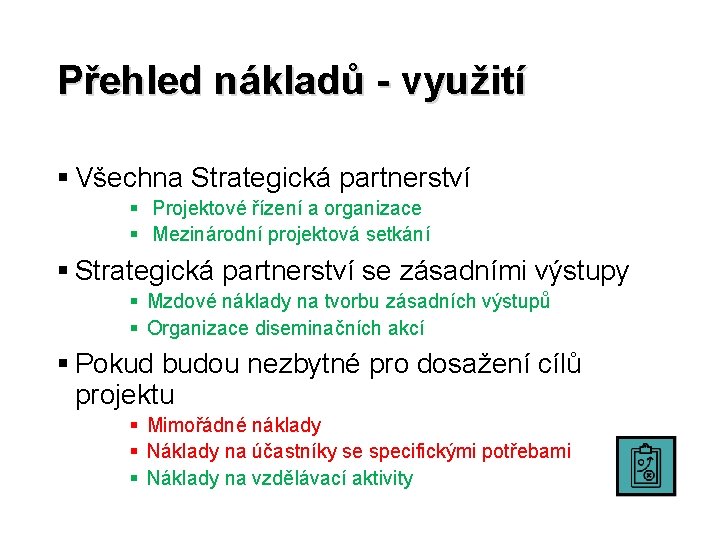 Přehled nákladů - využití

▪ Všechna Strategická partnerství
 ▪ Projektové řízení a organizace
 ▪ Mezinárodní projektová setkání

▪ Strategická partnerství se zásadními výstupy
 ▪ Mzdové náklady na tvorbu zásadních výstupů
 ▪ Organizace diseminačních akcí

▪ Pokud budou nezbytné pro dosažení cílů projektu
 ▪ Mimořádné náklady
 ▪ Náklady na účastníky se specifickými potřebami
 ▪ Náklady na vzdělávací aktivity